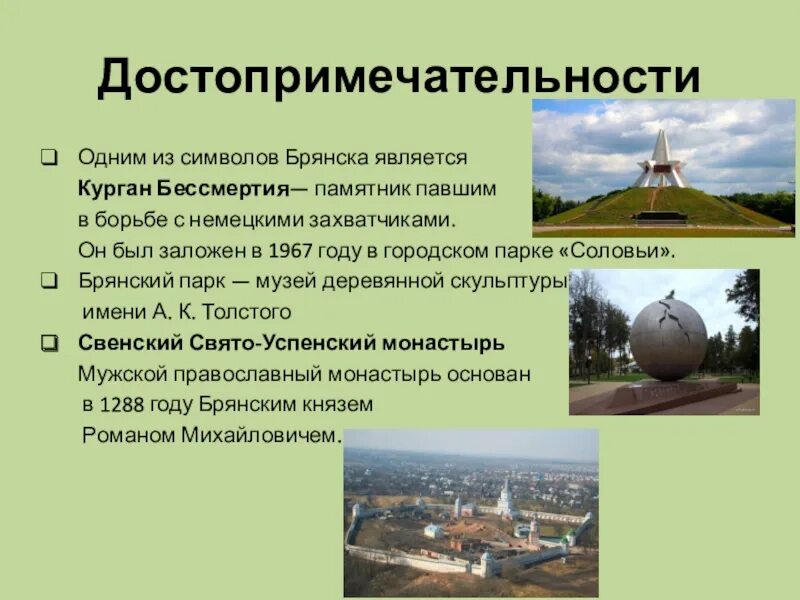 Достопримечательности

❑ Одним из символов Брянска является Курган Бессмертия— памятник павшим в борьбе с немецкими захватчиками. Он был заложен в 1967 году в городском парке «Соловьи».

❑ Брянский парк — музей деревянной скульптуры имени А. К. Толстого

❑ Свенский Свято-Успенский монастырь
Мужской православный монастырь основан в 1288 году Брянским князем Романом Михайловичем.